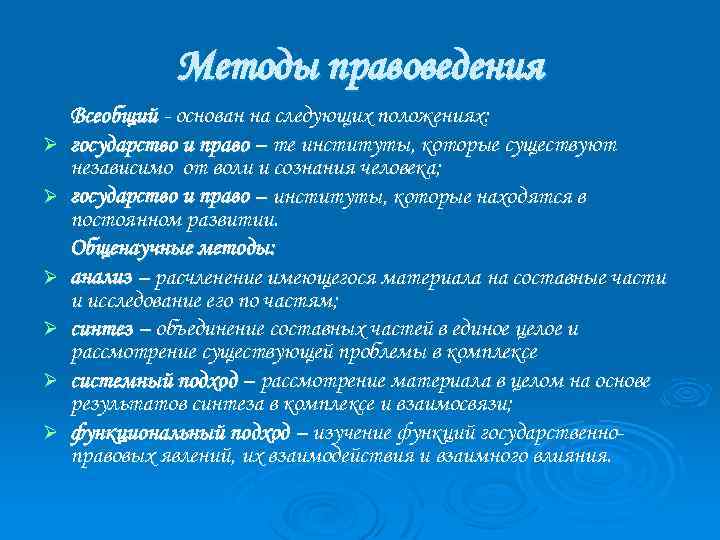 Методы правоведения

Всеобщий - основан на следующих положениях:

➢ государство и право – те институты, которые существуют независимо от воли и сознания человека;

➢ государство и право – институты, которые находятся в постоянном развитии.

Общенаучные методы:

➢ анализ – расчленение имеющегося материала на составные части и исследование его по частям;

➢ синтез – объединение составных частей в единое целое и рассмотрение существующей проблемы в комплексе

➢ системный подход – рассмотрение материала в целом на основе результатов синтеза в комплексе и взаимосвязи;

➢ функциональный подход – изучение функций государственно-правовых явлений, их взаимодействия и взаимного влияния.